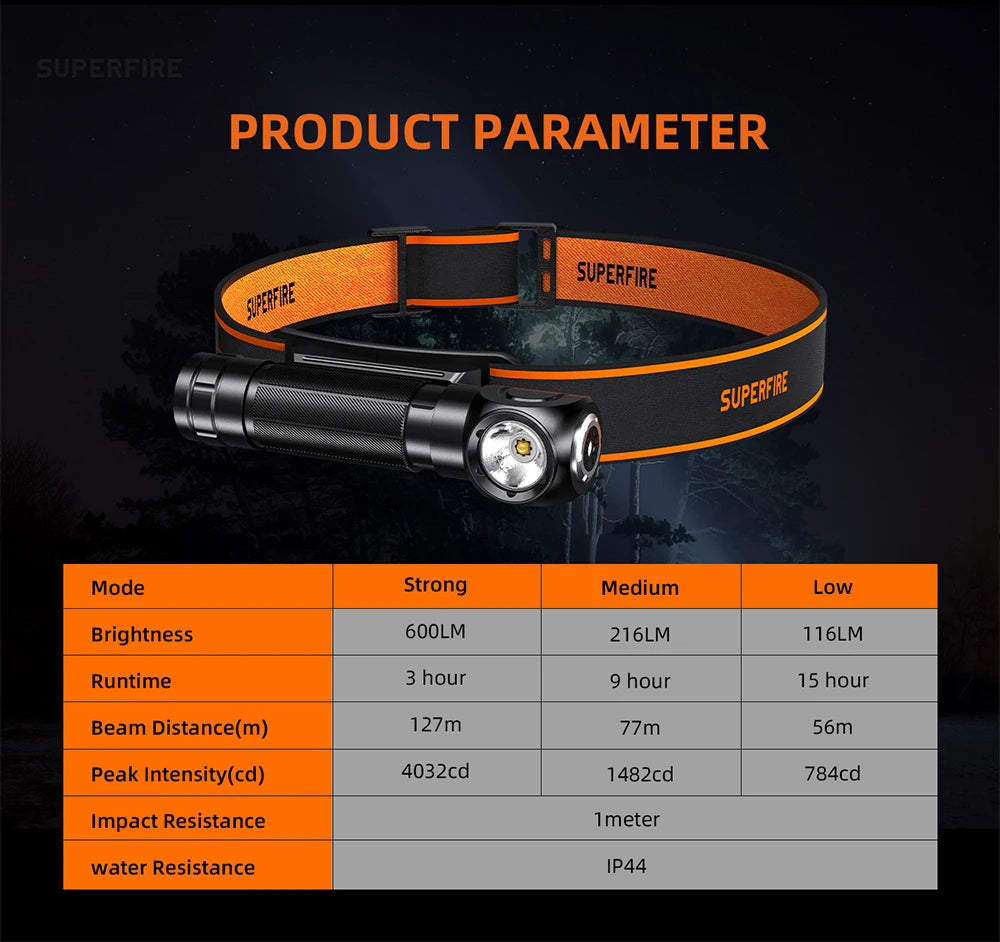 SUPERFIRE

PRODUCT PARAMETER

SUPERFIRE
SUPERFIRE
SUPERFIRE

| Mode | Strong | Medium | Low |
|---|---|---|---|
| Brightness | 600LM | 216LM | 116LM |
| Runtime | 3 hour | 9 hour | 15 hour |
| Beam Distance(m) | 127m | 77m | 56m |
| Peak Intensity(cd) | 4032cd | 1482cd | 784cd |
| Impact Resistance | 1meter | | |
| water Resistance | IP44 | | |